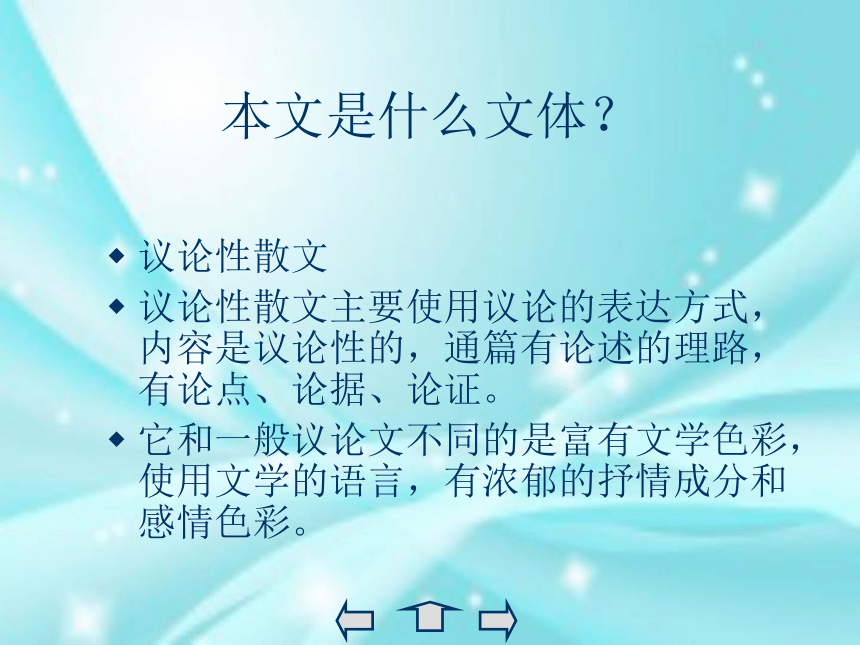 本文是什么文体？

◆ 议论性散文

◆ 议论性散文主要使用议论的表达方式，内容是议论性的，通篇有论述的理路，有论点、论据、论证。

◆ 它和一般议论文不同的是富有文学色彩，使用文学的语言，有浓郁的抒情成分和感情色彩。